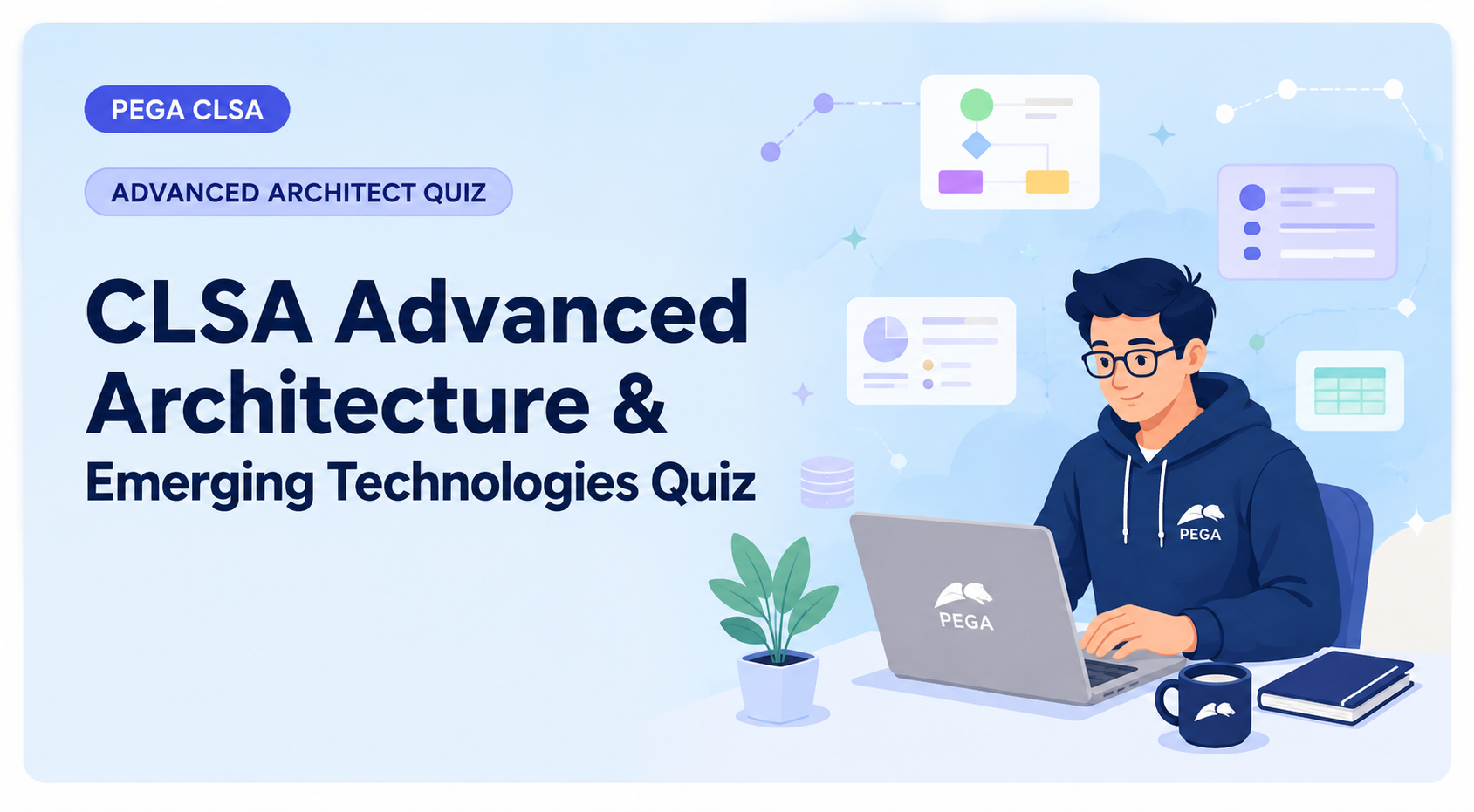 PEGA CLSA

ADVANCED ARCHITECT QUIZ

CLSA Advanced Architecture & Emerging Technologies Quiz

PEGA

PEGA